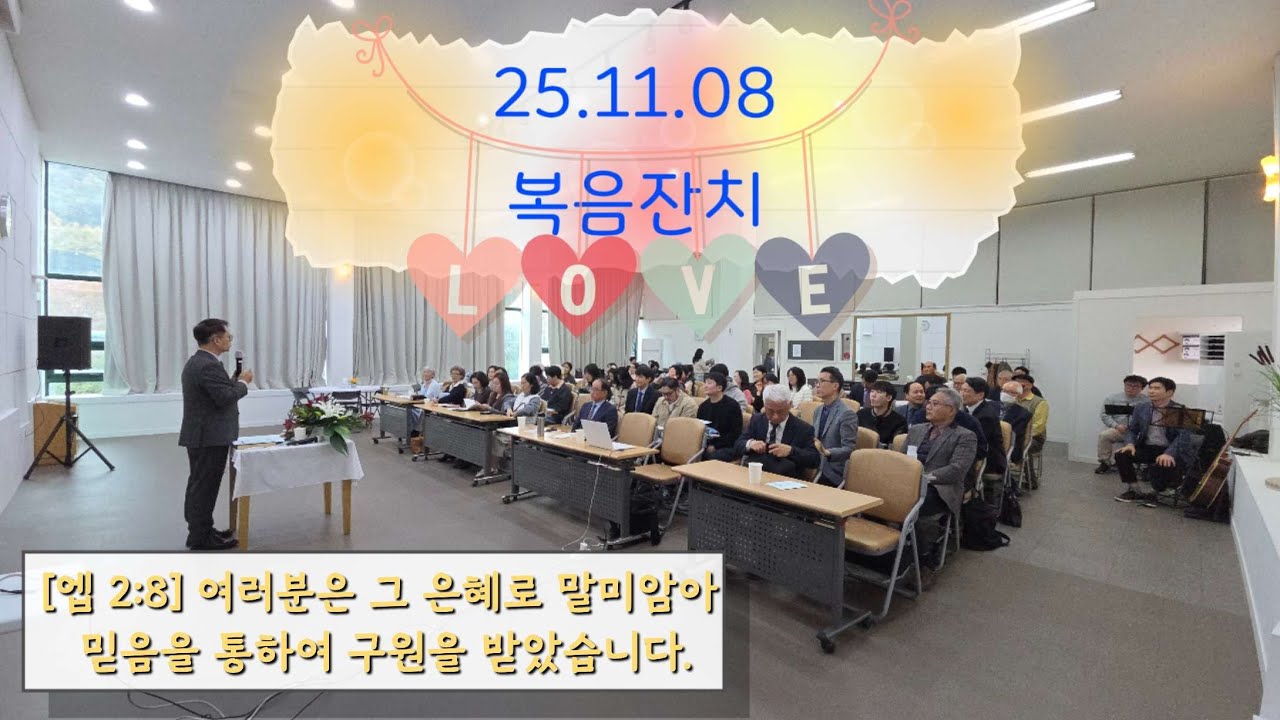 25.11.08
복음잔치

L O V E

[엡 2:8] 여러분은 그 은혜로 말미암아 믿음을 통하여 구원을 받았습니다.